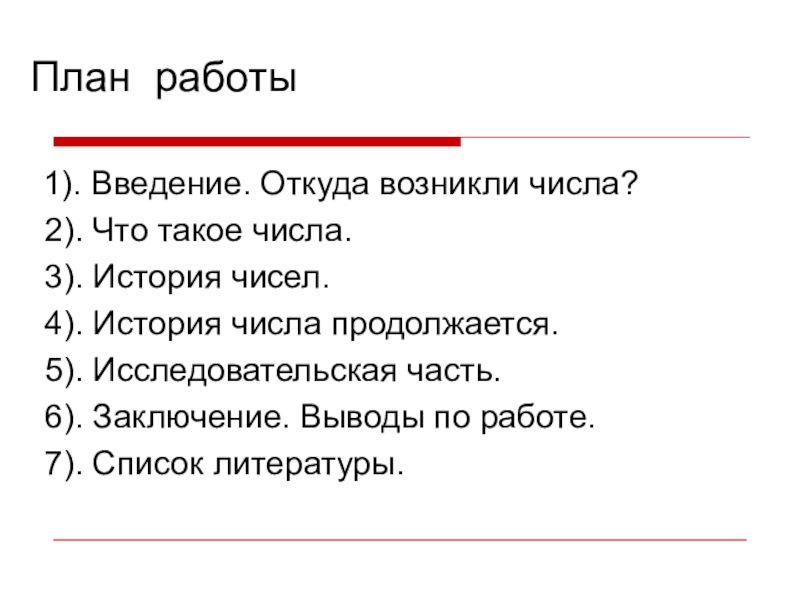 План работы

1). Введение. Откуда возникли числа?
2). Что такое числа.
3). История чисел.
4). История числа продолжается.
5). Исследовательская часть.
6). Заключение. Выводы по работе.
7). Список литературы.